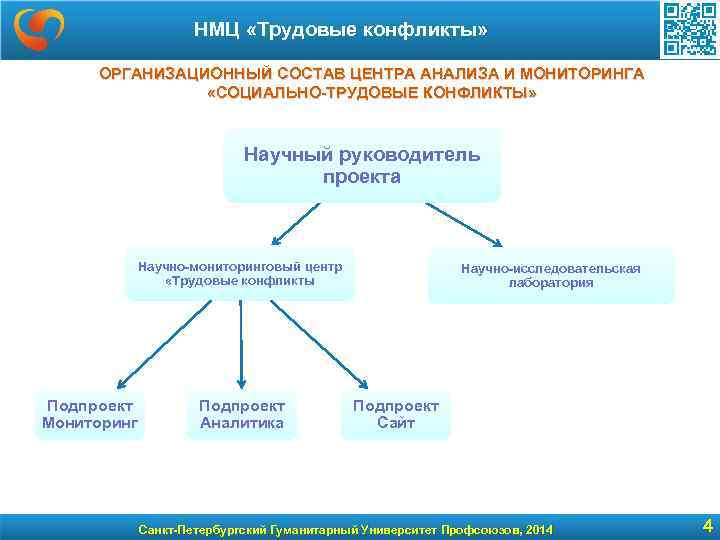 НМЦ «Трудовые конфликты»

ОРГАНИЗАЦИОННЫЙ СОСТАВ ЦЕНТРА АНАЛИЗА И МОНИТОРИНГА «СОЦИАЛЬНО-ТРУДОВЫЕ КОНФЛИКТЫ»

Научный руководитель проекта

Научно-мониторинговый центр «Трудовые конфликты

Научно-исследовательская лаборатория

Подпроект Мониторинг

Подпроект Аналитика

Подпроект Сайт

Санкт-Петербургский Гуманитарный Университет Профсоюзов, 2014

4